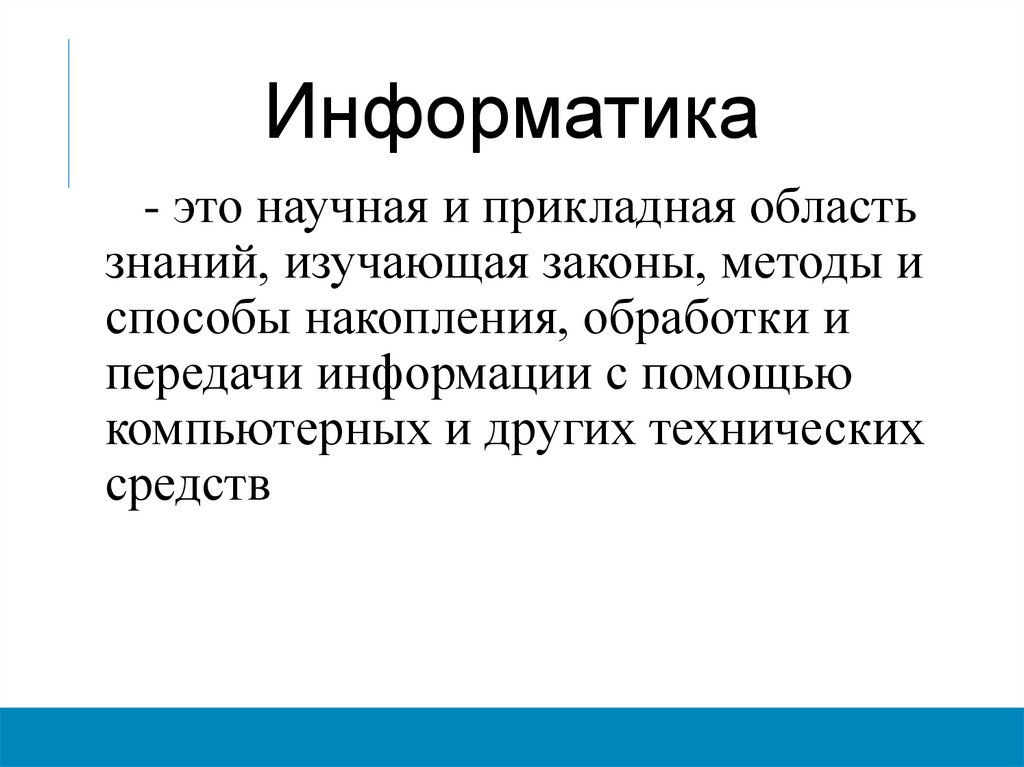 Информатика

- это научная и прикладная область знаний, изучающая законы, методы и способы накопления, обработки и передачи информации с помощью компьютерных и других технических средств